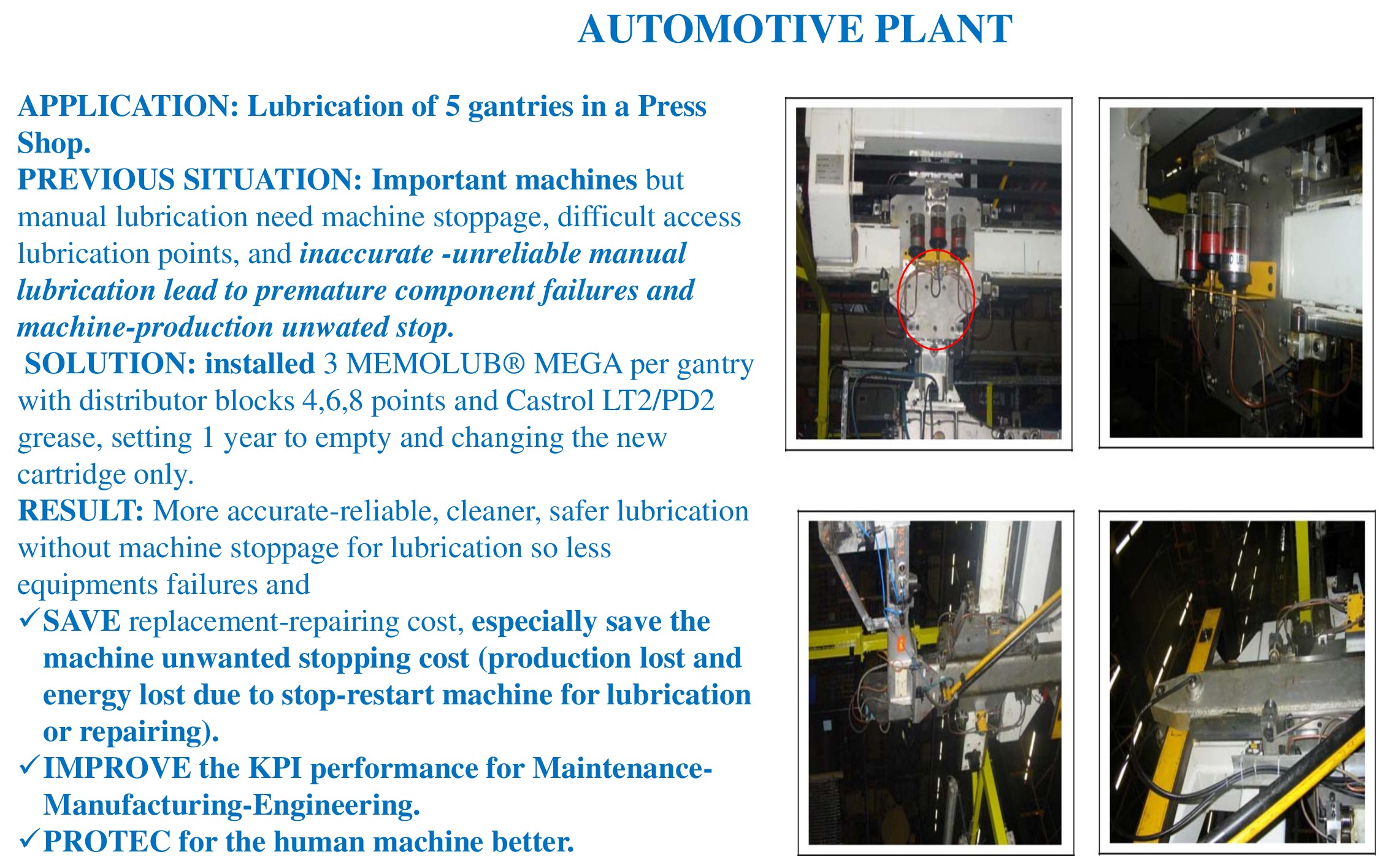 AUTOMOTIVE PLANT

APPLICATION: Lubrication of 5 gantries in a Press Shop.
PREVIOUS SITUATION: Important machines but manual lubrication need machine stoppage, difficult access lubrication points, and inaccurate -unreliable manual lubrication lead to premature component failures and machine-production unwated stop.
SOLUTION: installed 3 MEMOLUB® MEGA per gantry with distributor blocks 4,6,8 points and Castrol LT2/PD2 grease, setting 1 year to empty and changing the new cartridge only.
RESULT: More accurate-reliable, cleaner, safer lubrication without machine stoppage for lubrication so less equipments failures and
✓SAVE replacement-repairing cost, especially save the machine unwanted stopping cost (production lost and energy lost due to stop-restart machine for lubrication or repairing).
✓IMPROVE the KPI performance for Maintenance-Manufacturing-Engineering.
✓PROTEC for the human machine better.